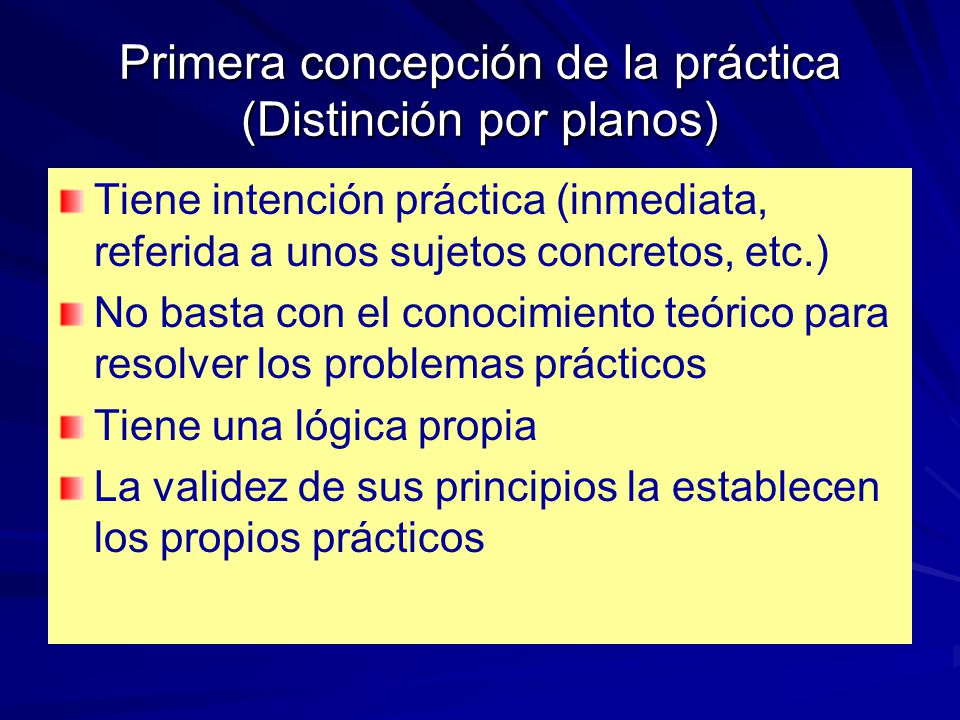 Primera concepción de la práctica (Distinción por planos)

Tiene intención práctica (inmediata, referida a unos sujetos concretos, etc.)

No basta con el conocimiento teórico para resolver los problemas prácticos

Tiene una lógica propia

La validez de sus principios la establecen los propios prácticos